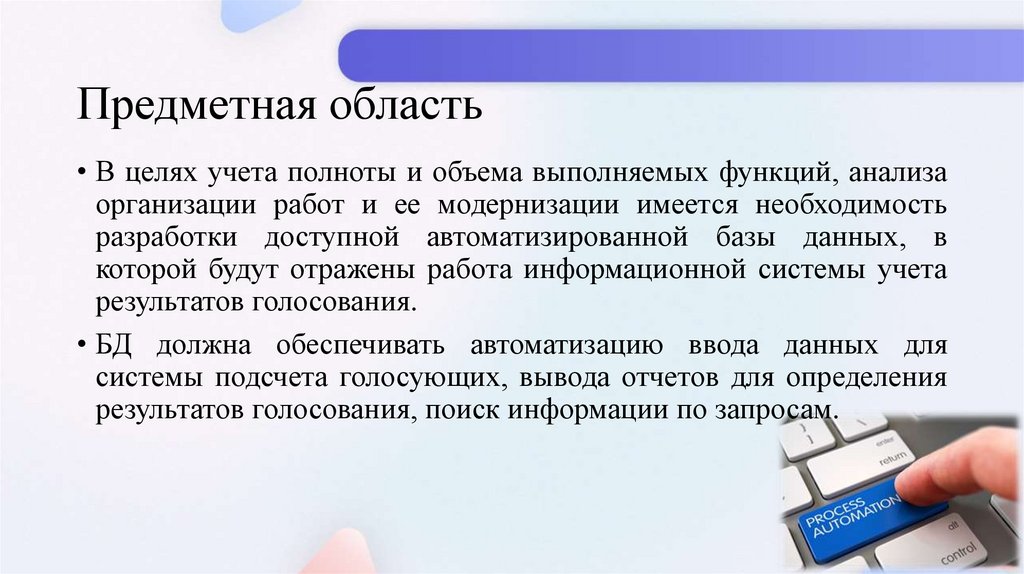 Предметная область

• В целях учета полноты и объема выполняемых функций, анализа организации работ и ее модернизации имеется необходимость разработки доступной автоматизированной базы данных, в которой будут отражены работа информационной системы учета результатов голосования.

• БД должна обеспечивать автоматизацию ввода данных для системы подсчета голосующих, вывода отчетов для определения результатов голосования, поиск информации по запросам.

enter
return
PROCESS AUTOMATION
alt
control